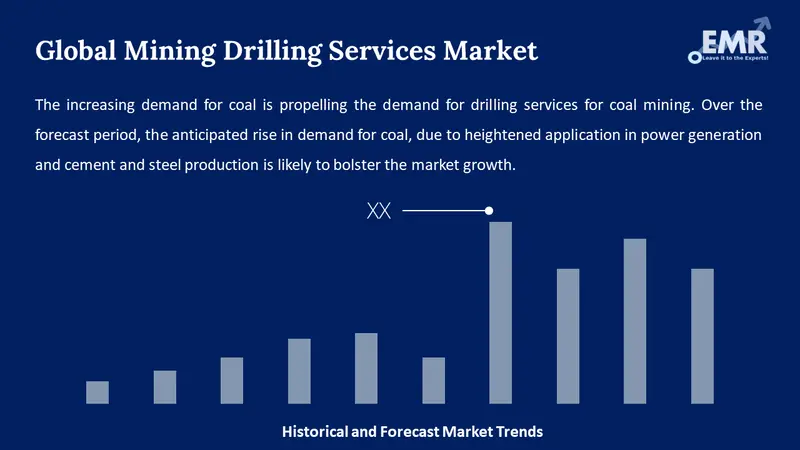 Global Mining Drilling Services Market

EMR
Leave it to the Experts!

The increasing demand for coal is propelling the demand for drilling services for coal mining. Over the forecast period, the anticipated rise in demand for coal, due to heightened application in power generation and cement and steel production is likely to bolster the market growth.

XX

Historical and Forecast Market Trends